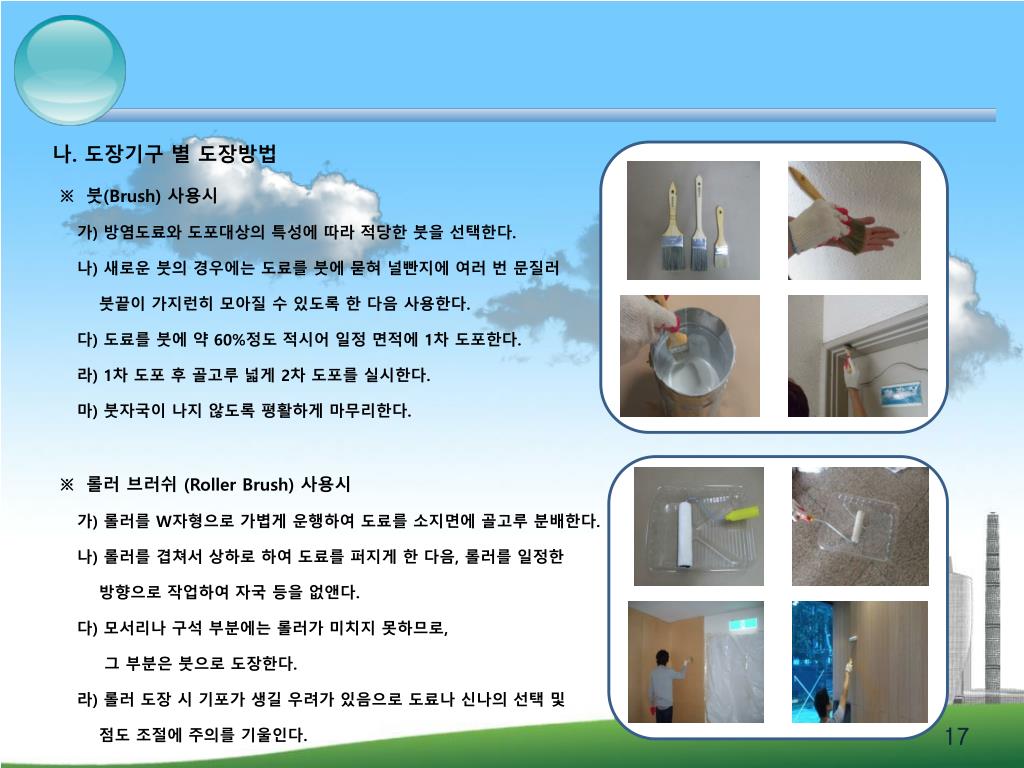 나. 도장기구 별 도장방법

※ 붓(Brush) 사용시

가) 방염도료와 도포대상의 특성에 따라 적당한 붓을 선택한다.

나) 새로운 붓의 경우에는 도료를 붓에 묻혀 널빤지에 여러 번 문질러 붓끝이 가지런히 모아질 수 있도록 한 다음 사용한다.

다) 도료를 붓에 약 60%정도 적시어 일정 면적에 1차 도포한다.

라) 1차 도포 후 골고루 넓게 2차 도포를 실시한다.

마) 붓자국이 나지 않도록 평활하게 마무리한다.

※ 롤러 브러쉬 (Roller Brush) 사용시

가) 롤러를 W자형으로 가볍게 운행하여 도료를 소지면에 골고루 분배한다.

나) 롤러를 겹쳐서 상하로 하여 도료를 퍼지게 한 다음, 롤러를 일정한 방향으로 작업하여 자국 등을 없앤다.

다) 모서리나 구석 부분에는 롤러가 미치지 못하므로, 그 부분은 붓으로 도장한다.

라) 롤러 도장 시 기포가 생길 우려가 있음으로 도료나 신나의 선택 및 점도 조절에 주의를 기울인다.

17